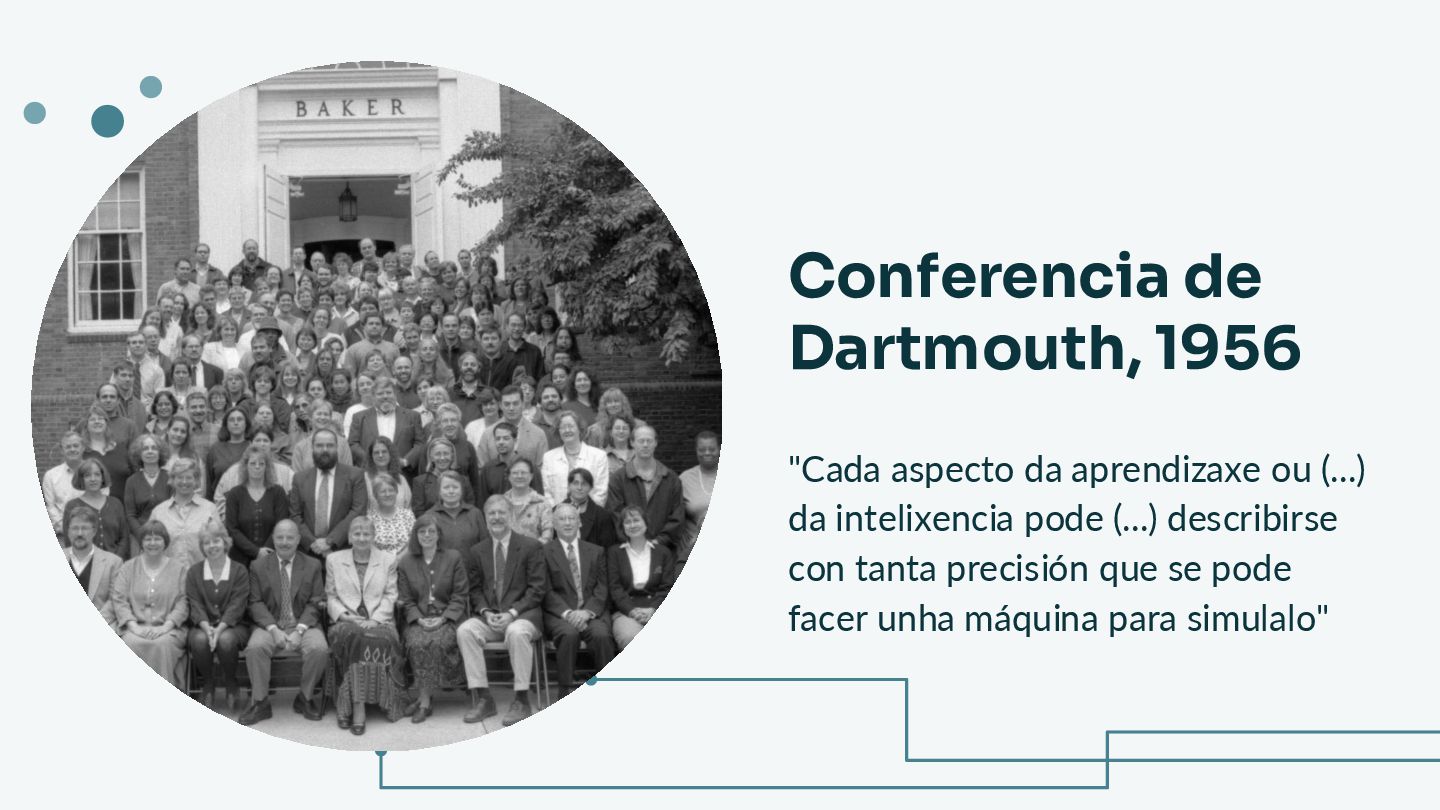 BAKER

Conferencia de Dartmouth, 1956

"Cada aspecto da aprendizaxe ou (...) da intelixencia pode (...) describirse con tanta precisión que se pode facer unha máquina para simulalo"